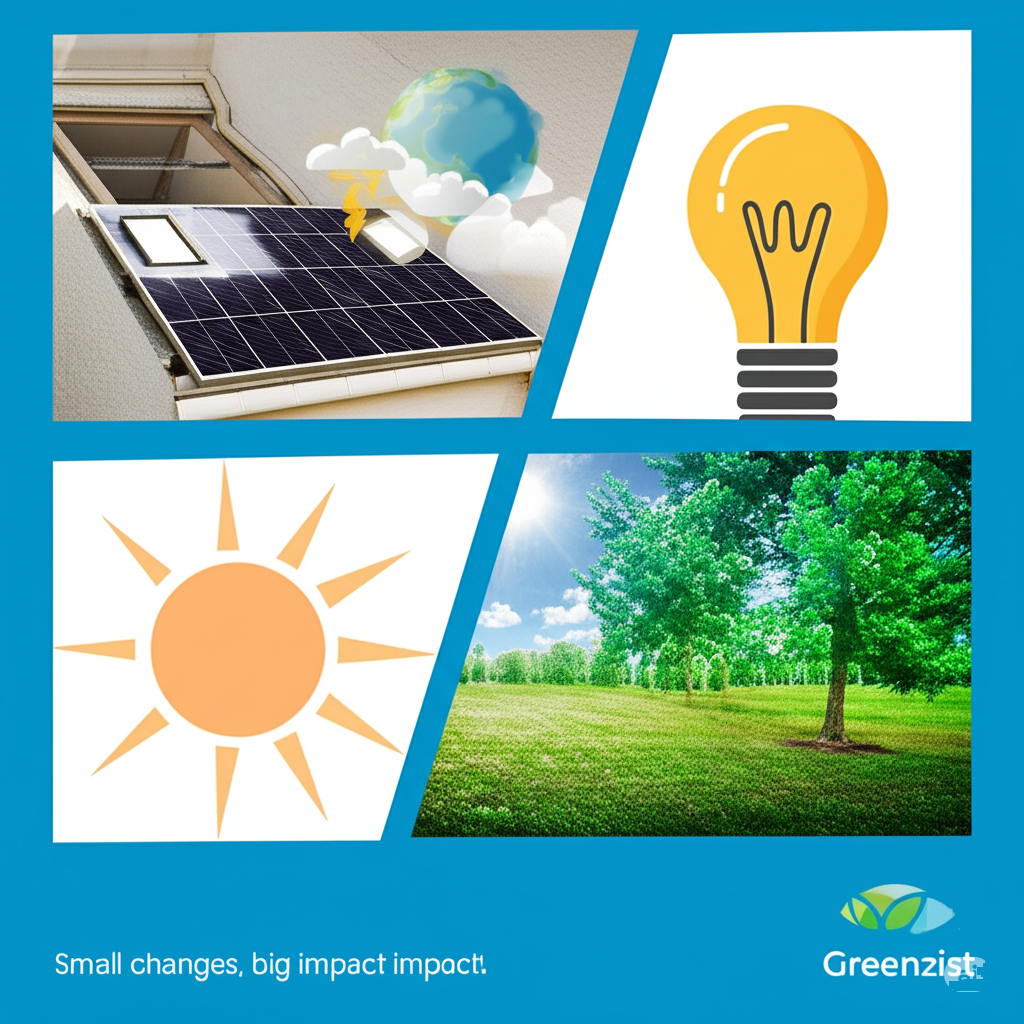 Small changes, big impact impact!

Greenzist